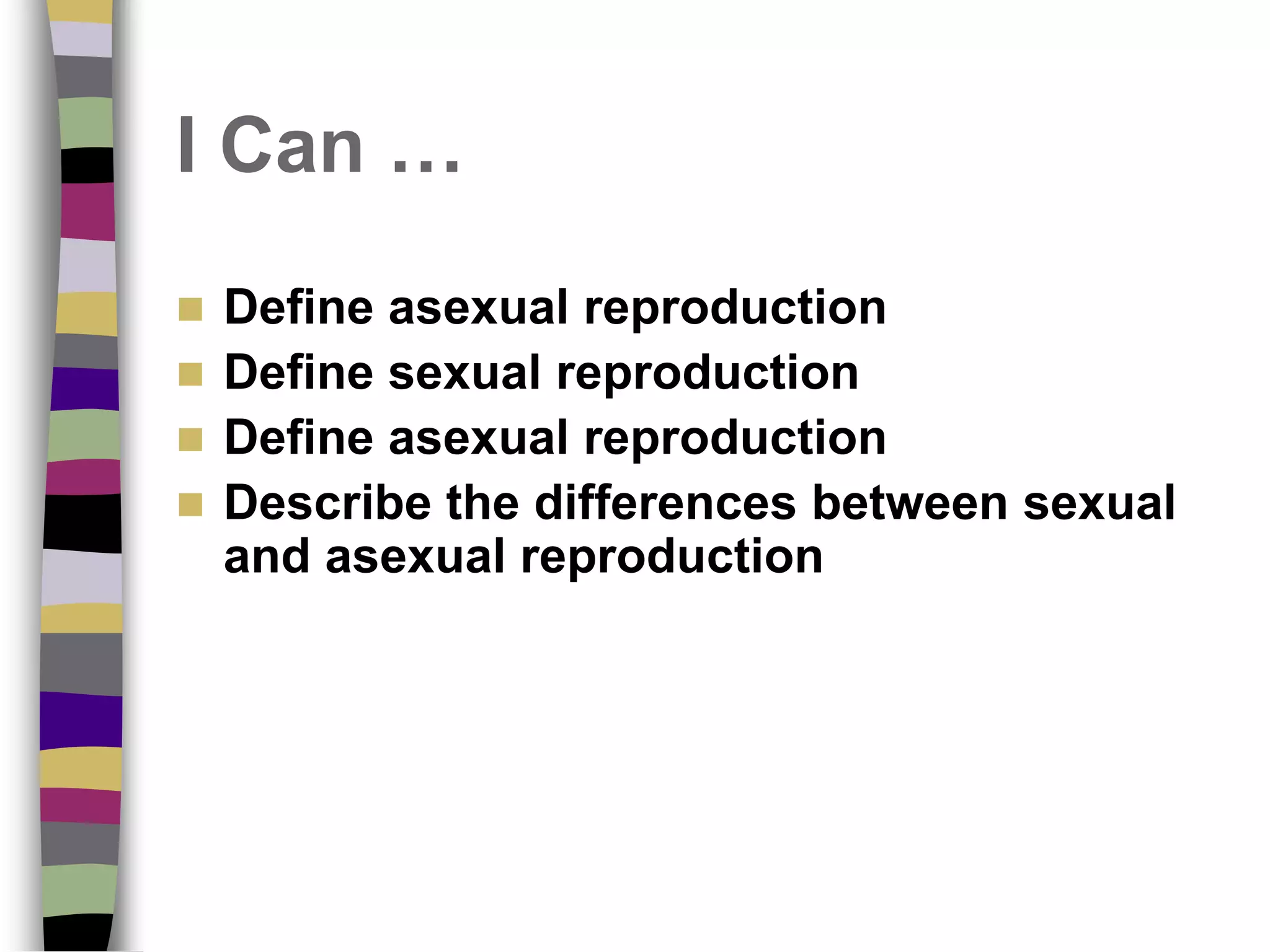 I Can …

- Define asexual reproduction
- Define sexual reproduction
- Define asexual reproduction
- Describe the differences between sexual and asexual reproduction